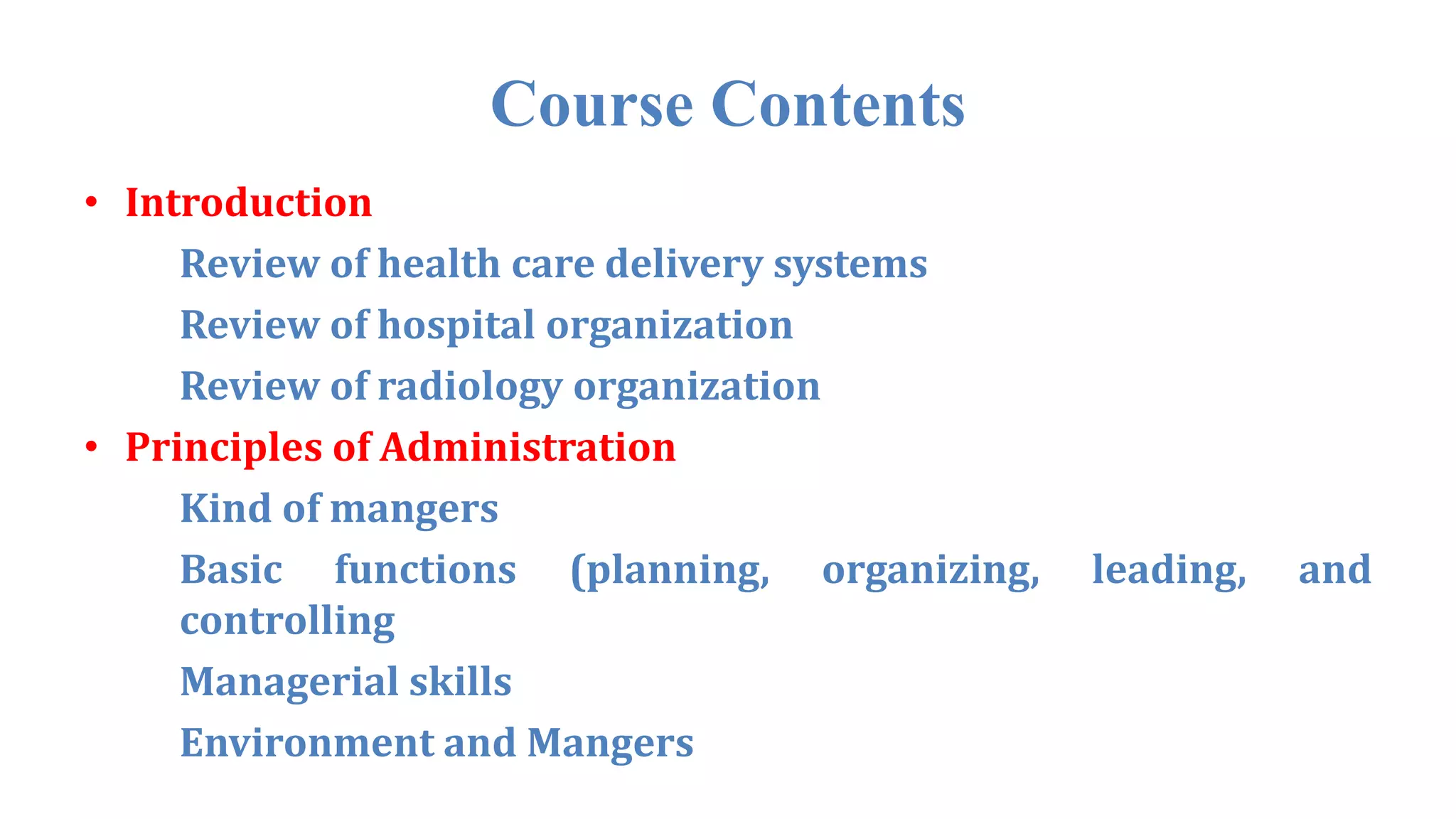 Course Contents

• Introduction

Review of health care delivery systems

Review of hospital organization

Review of radiology organization

• Principles of Administration

Kind of mangers

Basic functions (planning, organizing, leading, and controlling

Managerial skills

Environment and Mangers